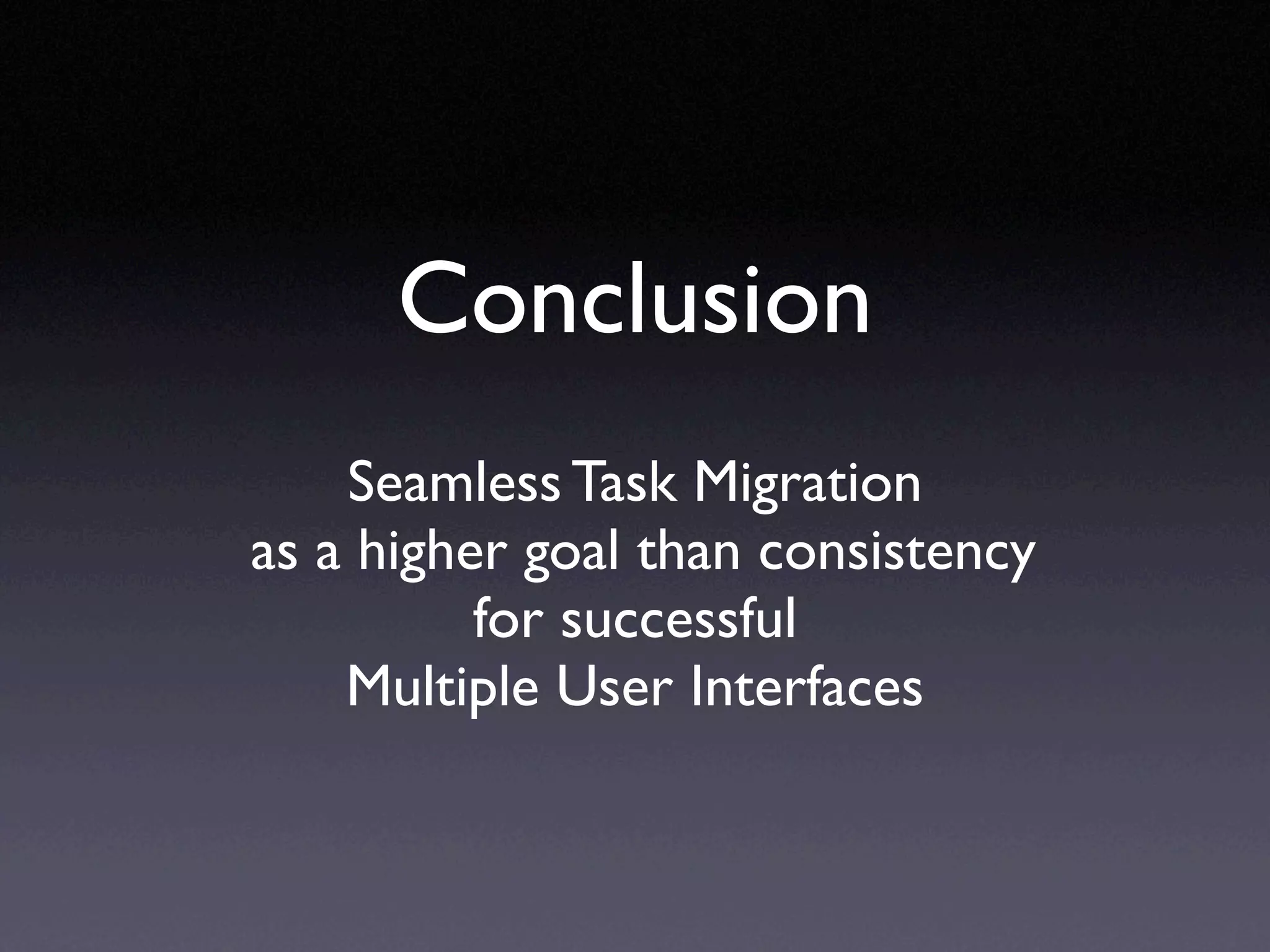 Conclusion

Seamless Task Migration
as a higher goal than consistency
for successful
Multiple User Interfaces